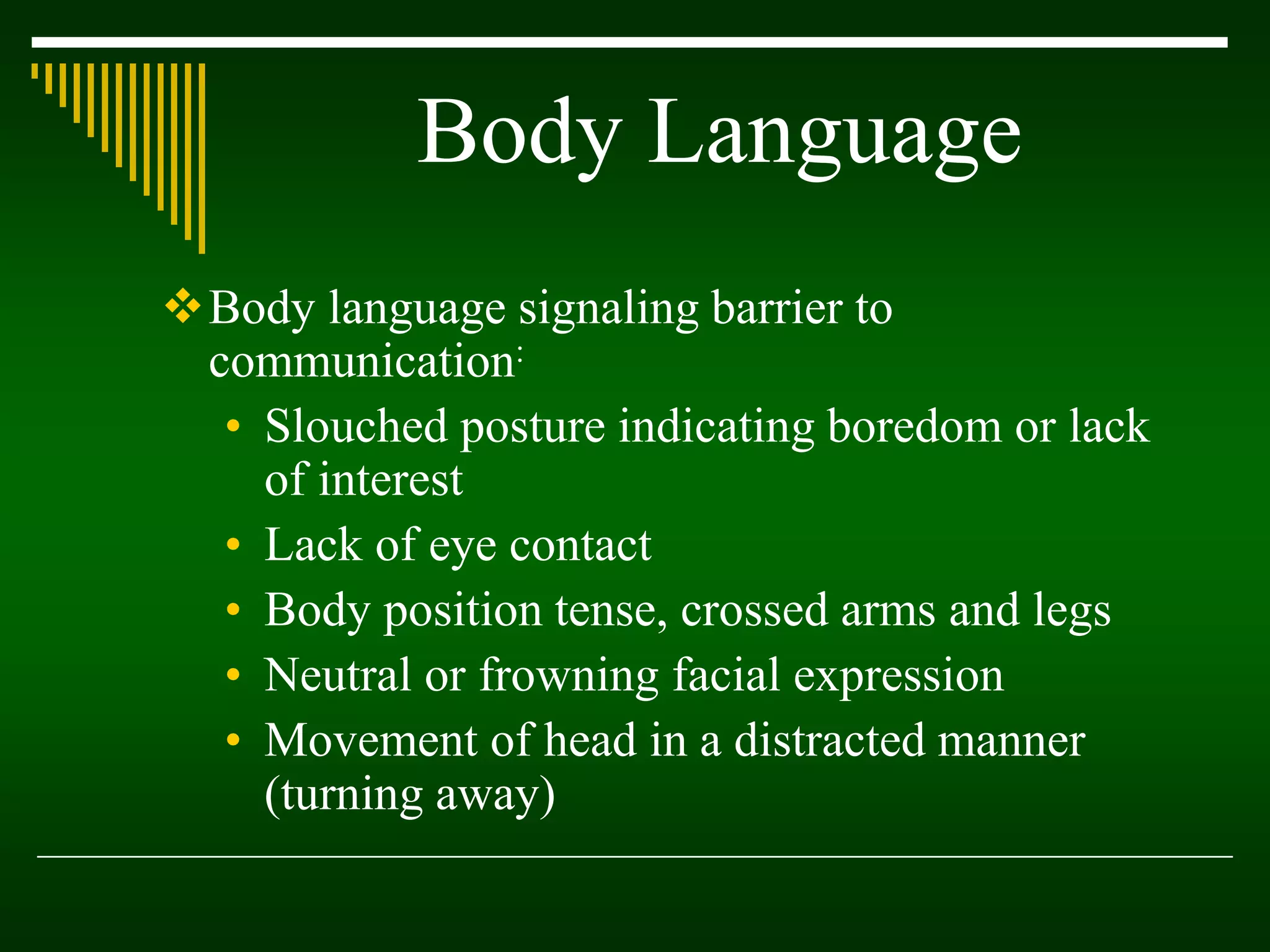 Body Language

❖ Body language signaling barrier to communication:

• Slouched posture indicating boredom or lack of interest
• Lack of eye contact
• Body position tense, crossed arms and legs
• Neutral or frowning facial expression
• Movement of head in a distracted manner (turning away)